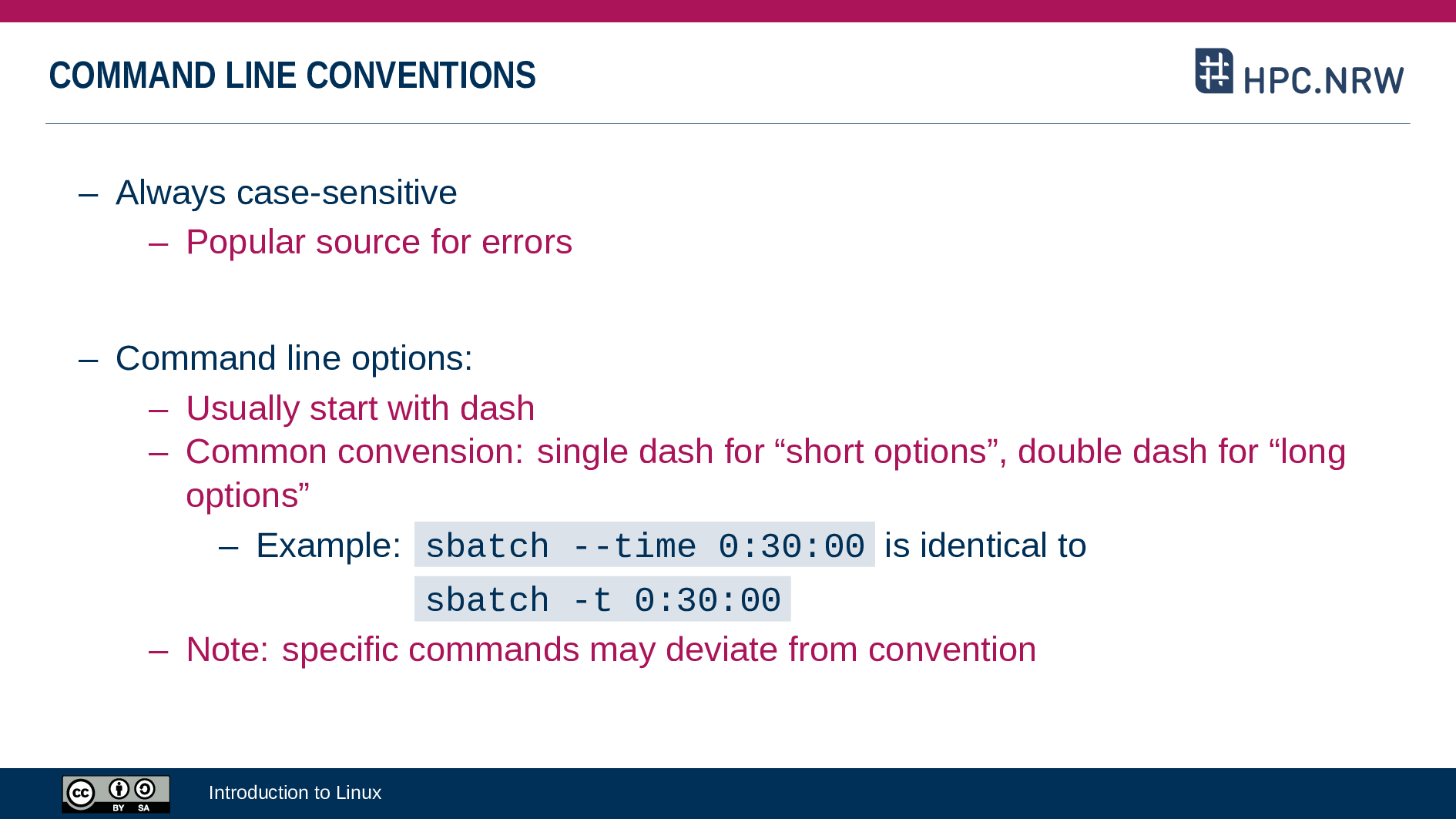 COMMAND LINE CONVENTIONS

HPC.NRW

– Always case-sensitive
  – Popular source for errors

– Command line options:
  – Usually start with dash
  – Common convension: single dash for “short options”, double dash for “long options”
    – Example: sbatch --time 0:30:00 is identical to
      sbatch -t 0:30:00
  – Note: specific commands may deviate from convention

cc BY SA

Introduction to Linux